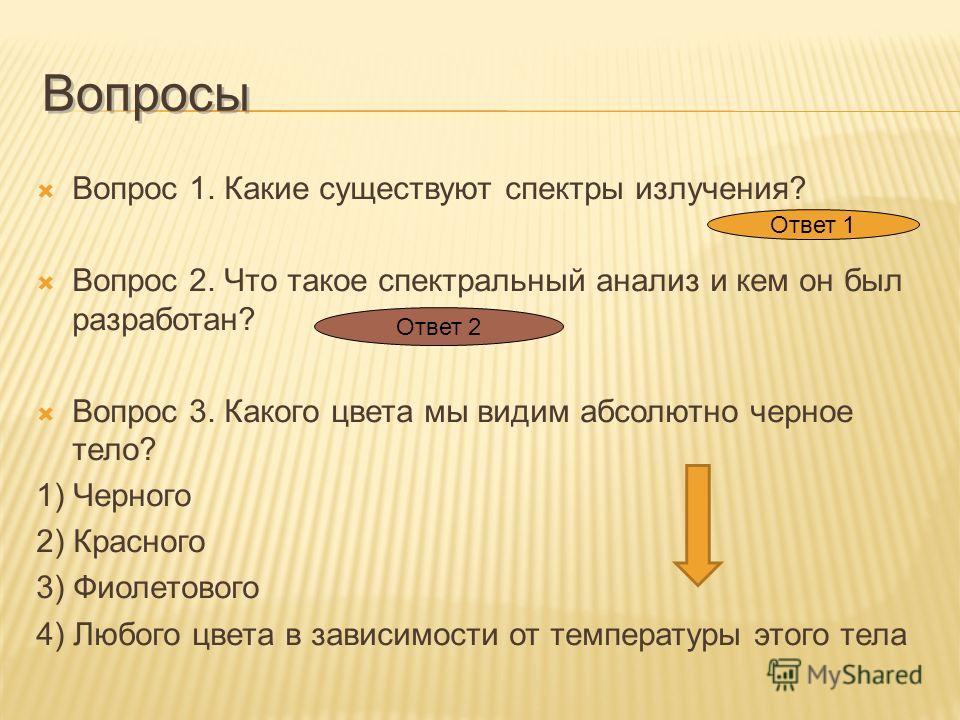 Вопросы

Вопрос 1. Какие существуют спектры излучения?

Ответ 1

Вопрос 2. Что такое спектральный анализ и кем он был разработан?

Ответ 2

Вопрос 3. Какого цвета мы видим абсолютно черное тело?

1) Черного
2) Красного
3) Фиолетового
4) Любого цвета в зависимости от температуры этого тела

MyShared